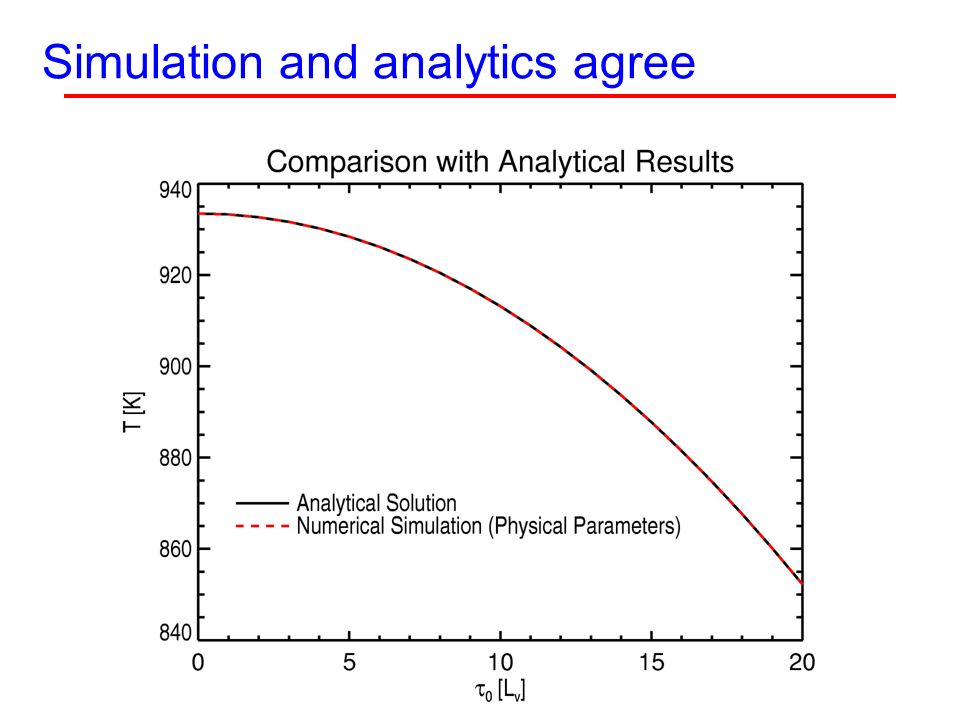 Simulation and analytics agree

Comparison with Analytical Results

940
920
900
880
860
840

T [K]

Analytical Solution
Numerical Simulation (Physical Parameters)

0
5
10
15
20

$\tau_0$ [$L_v$]